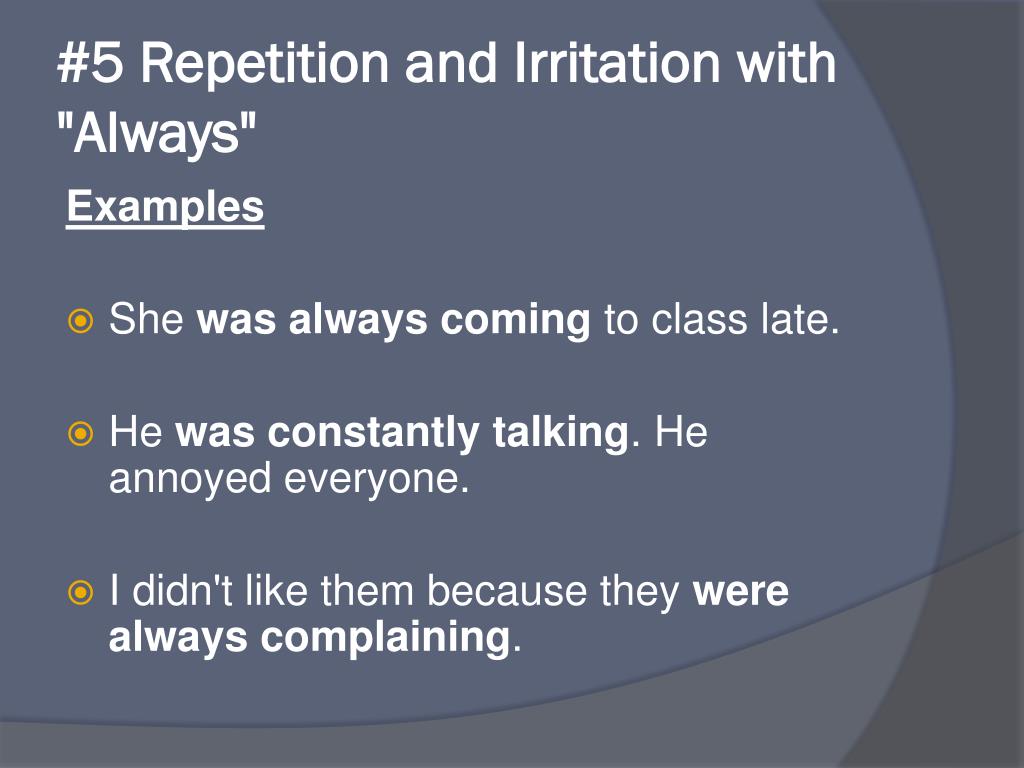 #5 Repetition and Irritation with "Always"

Examples

She was always coming to class late.

He was constantly talking. He annoyed everyone.

I didn't like them because they were always complaining.